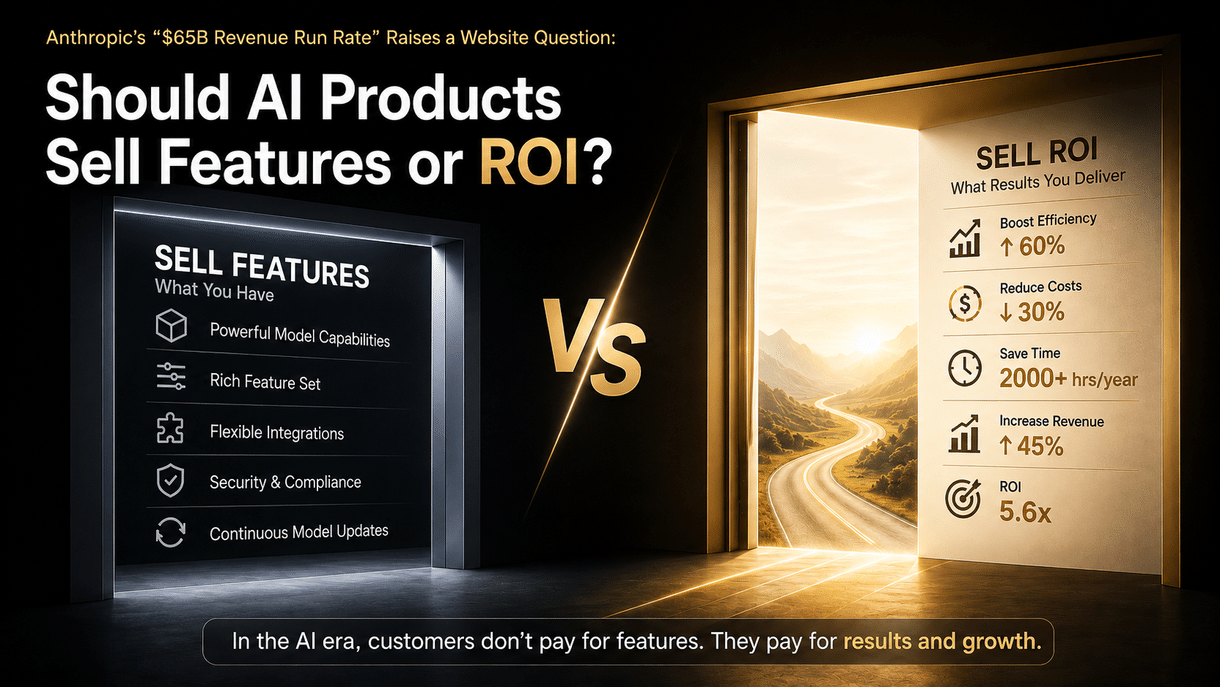 Anthropic's "$65B Revenue Run Rate" Raises a Website Question:

Should AI Products Sell Features or ROI?

SELL FEATURES
What You Have

Powerful Model Capabilities

Rich Feature Set

Flexible Integrations

Security & Compliance

Continuous Model Updates

VS

SELL ROI
What Results You Deliver

Boost Efficiency
↑ 60%

Reduce Costs
↓ 30%

Save Time
2000+ hrs/year

Increase Revenue
↑ 45%

ROI
5.6x

In the AI era, customers don't pay for features. They pay for results and growth.